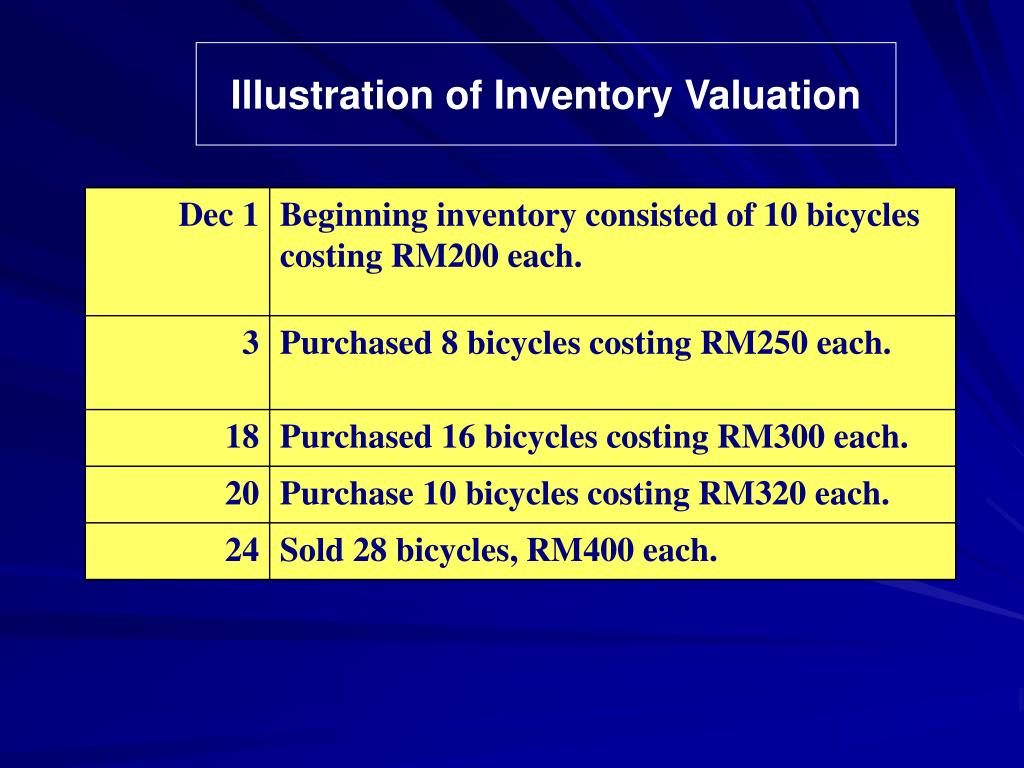 Illustration of Inventory Valuation

| | |
|---|---|
| Dec 1 | Beginning inventory consisted of 10 bicycles costing RM200 each. |
| 3 | Purchased 8 bicycles costing RM250 each. |
| 18 | Purchased 16 bicycles costing RM300 each. |
| 20 | Purchase 10 bicycles costing RM320 each. |
| 24 | Sold 28 bicycles, RM400 each. |